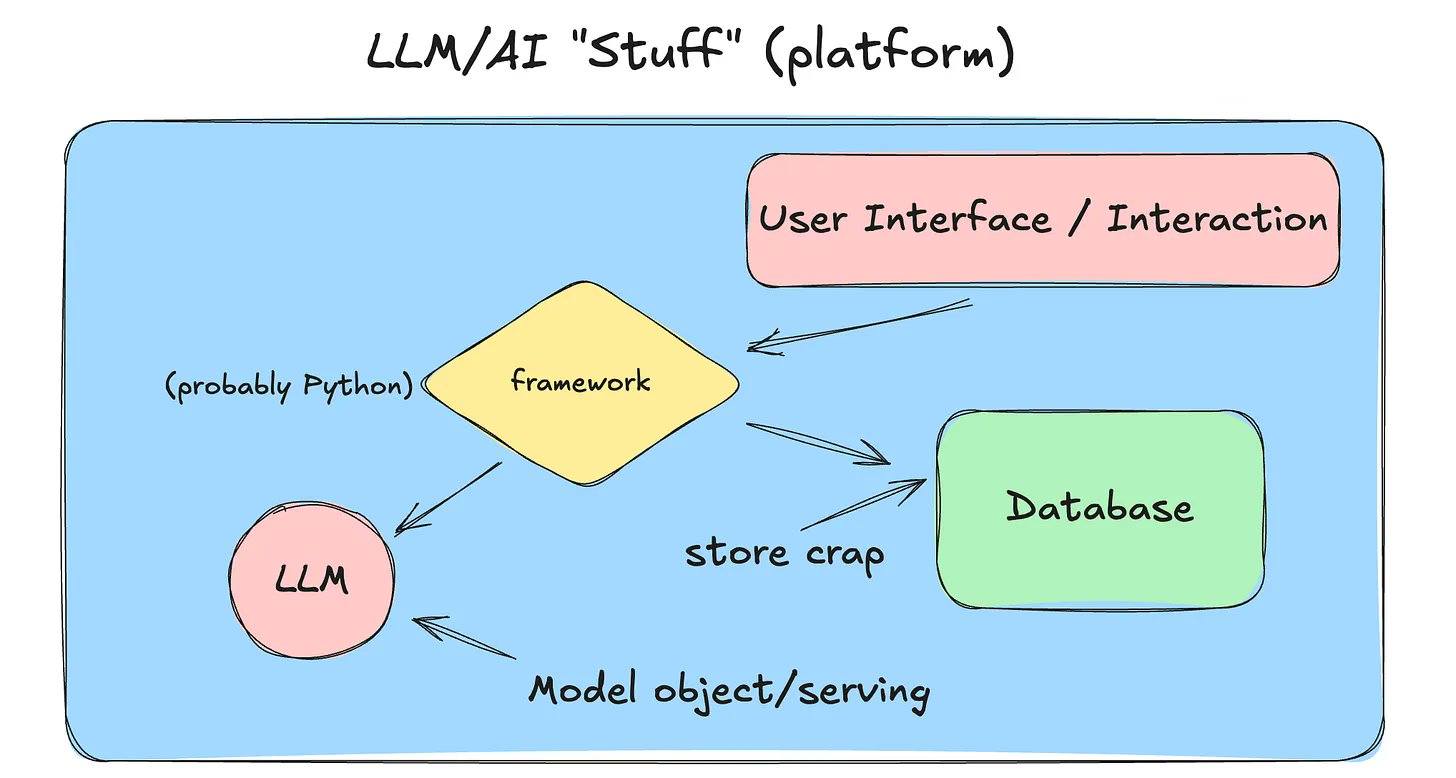 LLM/AI "Stuff" (platform)

User Interface / Interaction

(probably Python)

framework

Database

store crap

LLM

Model object/serving